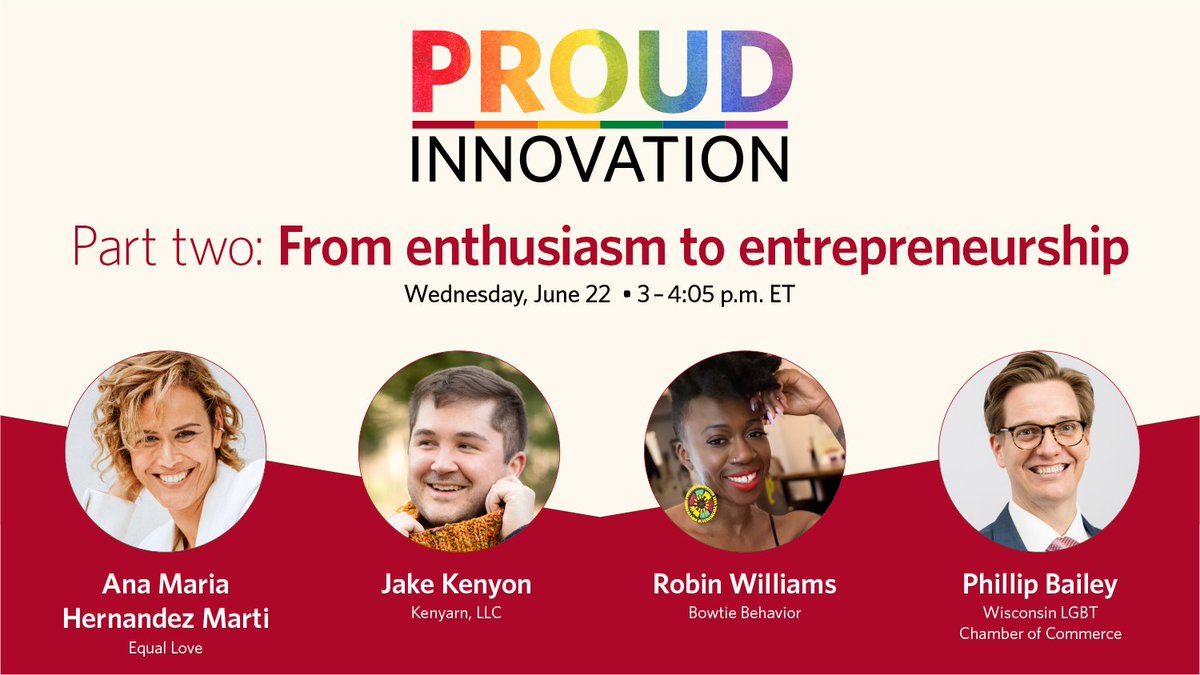 PROUD
INNOVATION

Part two: From enthusiasm to entrepreneurship
Wednesday, June 22 • 3 – 4:05 p.m. ET

Ana Maria Hernandez Marti
Equal Love

Jake Kenyon
Kenyarn, LLC

Robin Williams
Bowtie Behavior

Phillip Bailey
Wisconsin LGBT Chamber of Commerce